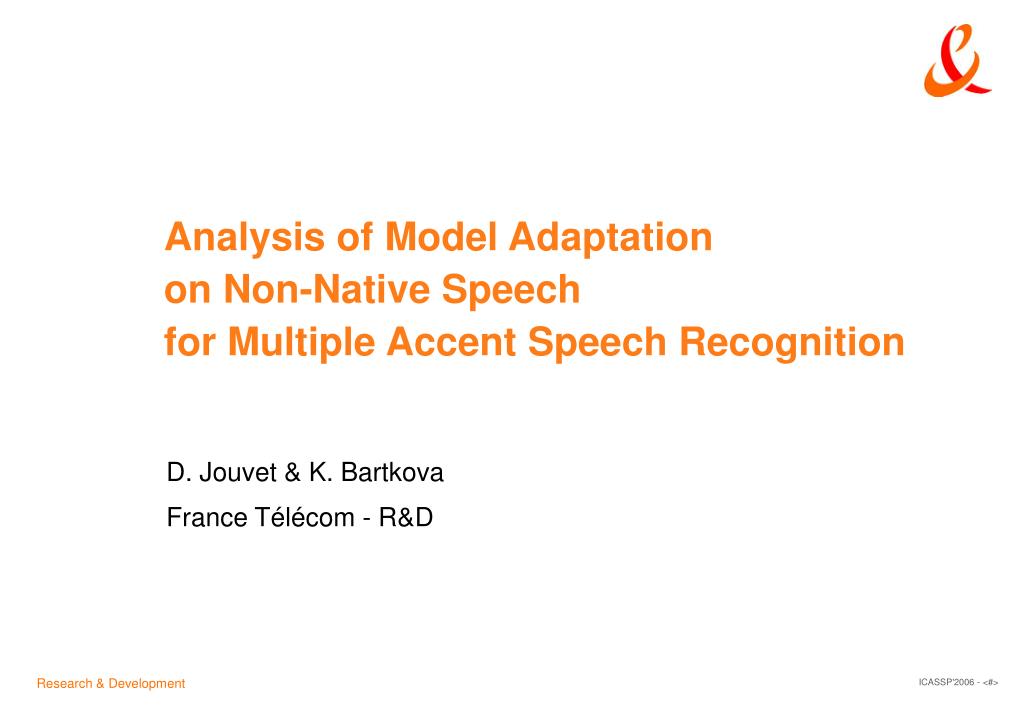 Analysis of Model Adaptation on Non-Native Speech for Multiple Accent Speech Recognition

D. Jouvet & K. Bartkova

France Télécom - R&D

Research & Development

ICASSP'2006 - <#>